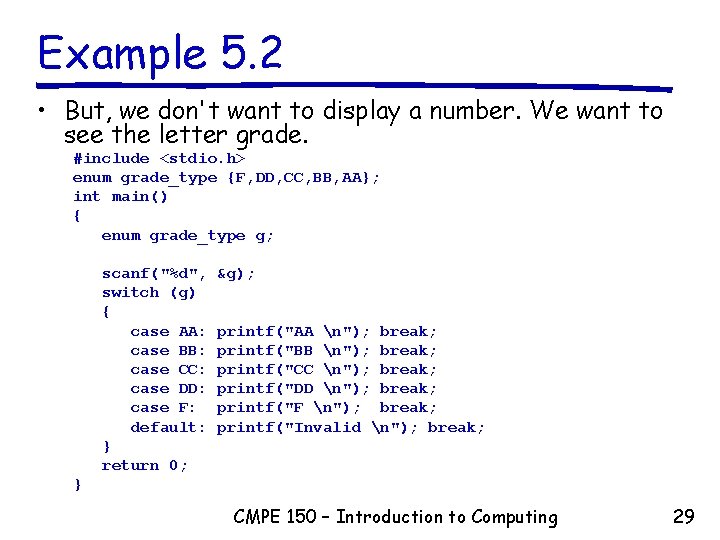 Example 5.2

• But, we don't want to display a number. We want to see the letter grade.

#include <stdio.h>
enum grade_type {F,DD,CC,BB,AA};
int main()
{
   enum grade_type g;

   scanf("%d", &g);
   switch (g)
   {
      case AA: printf("AA \n"); break;
      case BB: printf("BB \n"); break;
      case CC: printf("CC \n"); break;
      case DD: printf("DD \n"); break;
      case F:  printf("F \n");  break;
      default: printf("Invalid \n"); break;
   }
   return 0;
}

CMPE 150 – Introduction to Computing

29